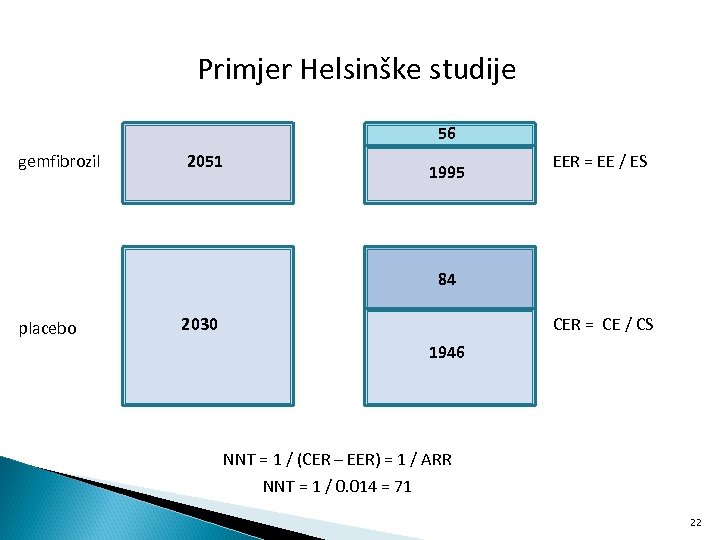 Primjer Helsinške studije

gemfibrozil

2051

56

1995

EER = EE / ES

placebo

2030

84

1946

CER = CE / CS

NNT = 1 / (CER – EER) = 1 / ARR

NNT = 1 / 0.014 = 71

22